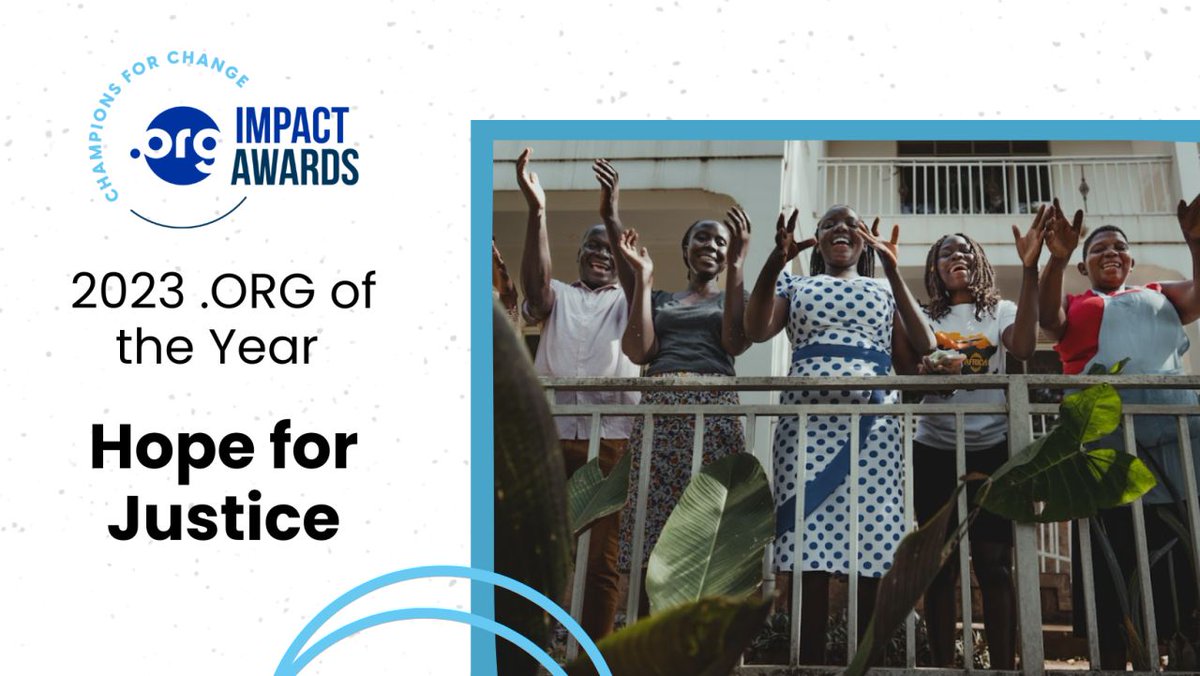 CHAMPIONS FOR CHANGE

.org IMPACT AWARDS

2023 .ORG of the Year

Hope for Justice